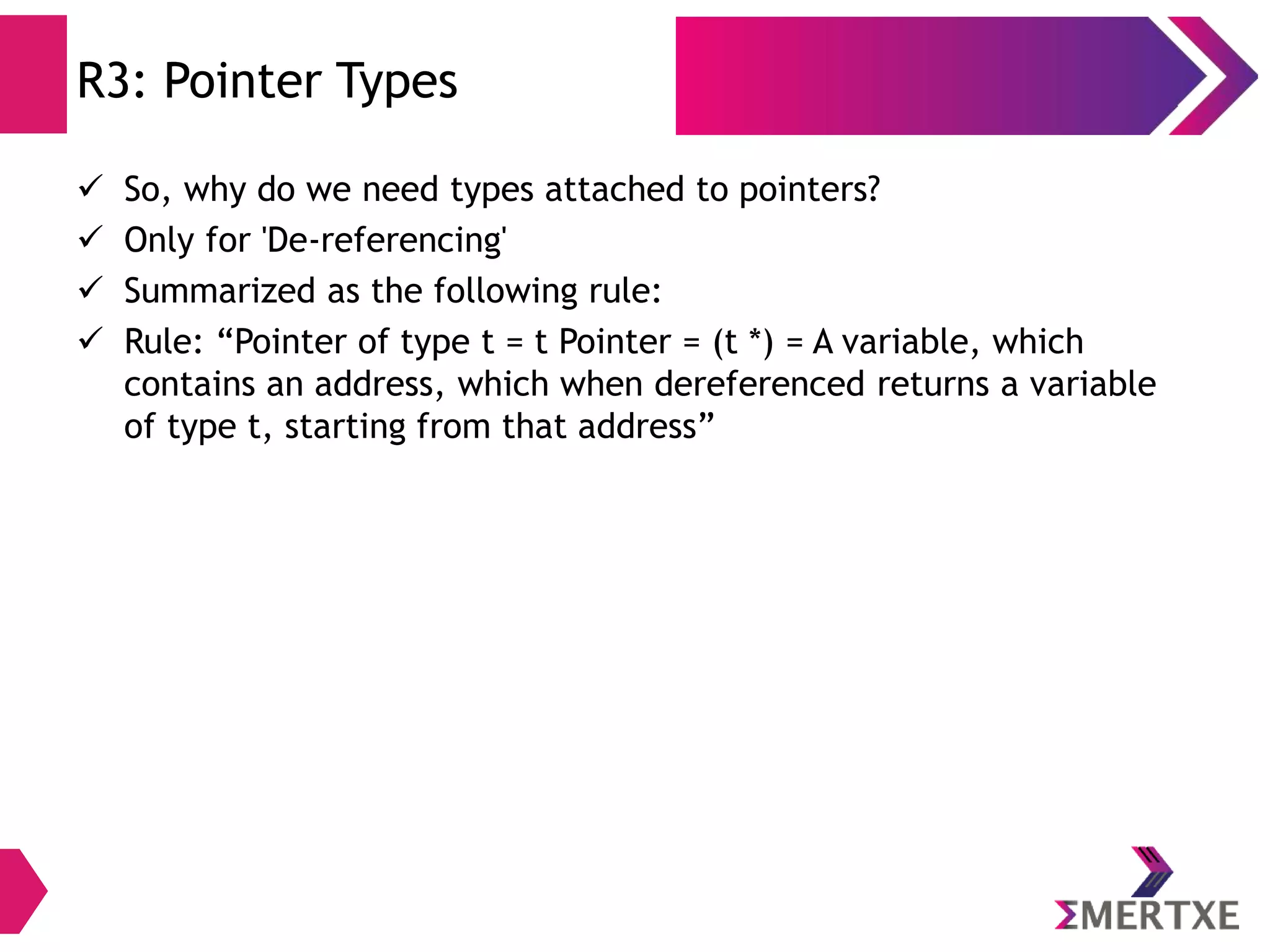 R3: Pointer Types

✓ So, why do we need types attached to pointers?

✓ Only for 'De-referencing'

✓ Summarized as the following rule:

✓ Rule: “Pointer of type t = t Pointer = (t *) = A variable, which contains an address, which when dereferenced returns a variable of type t, starting from that address”

ΣMERTXE